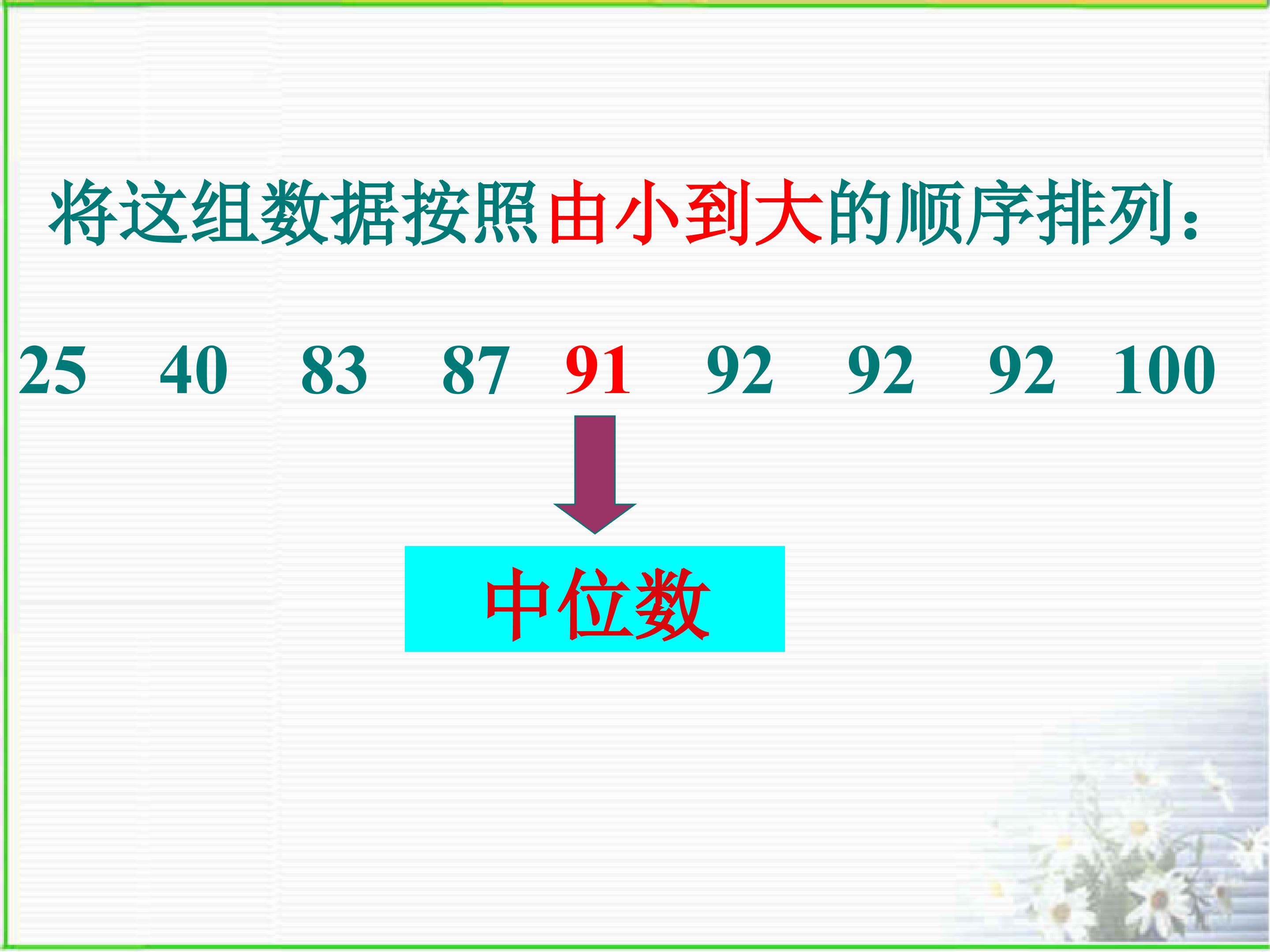 将这组数据按照由小到大的顺序排列：

25 40 83 87 91 92 92 92 100

中位数